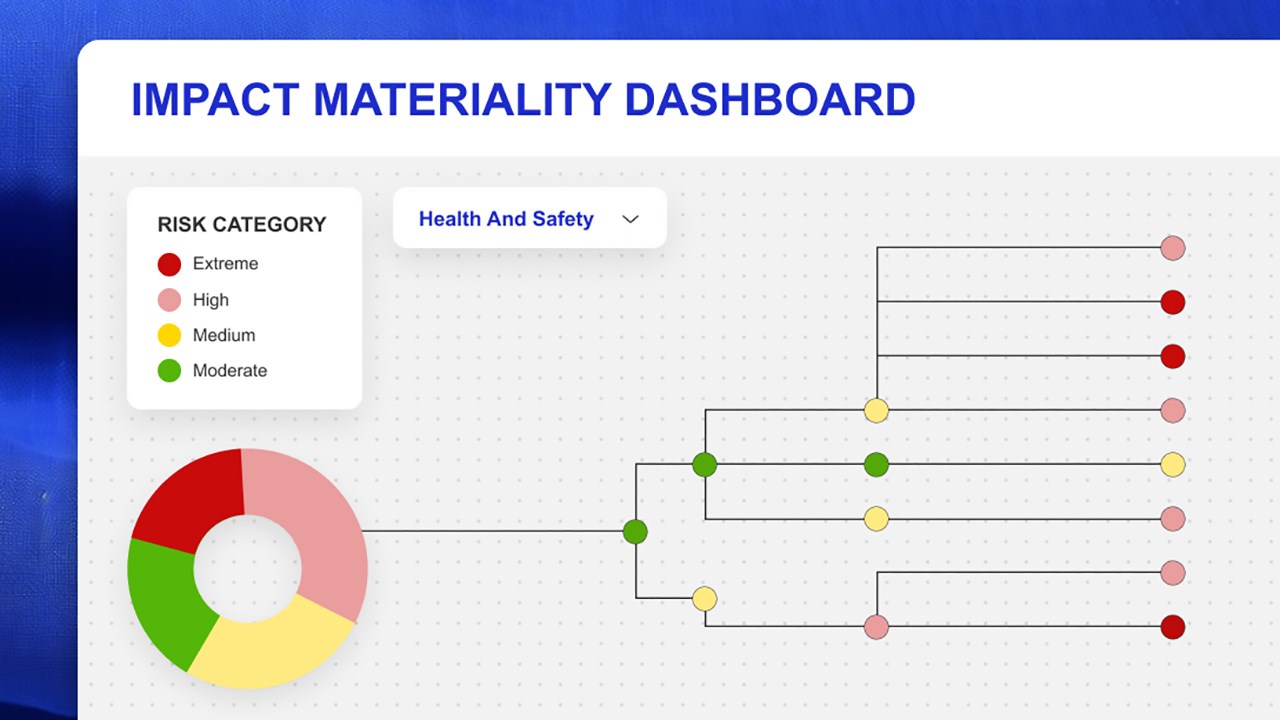 IMPACT MATERIALITY DASHBOARD

RISK CATEGORY
Extreme
High
Medium
Moderate

Health And Safety